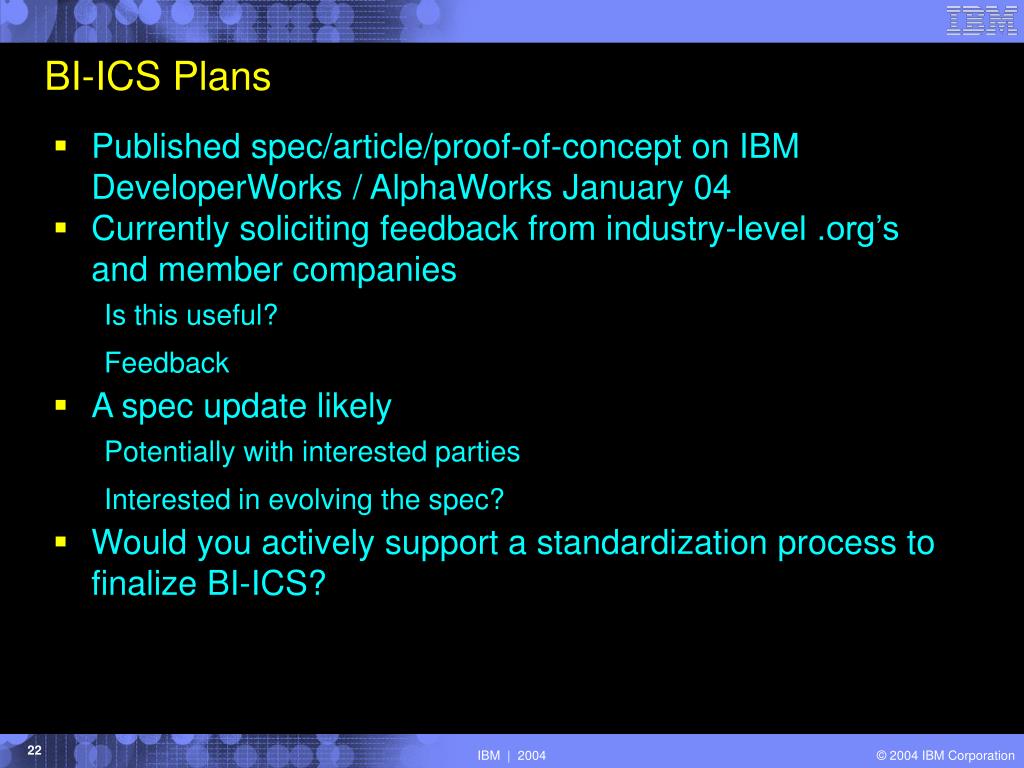 IBM

BI-ICS Plans

▪ Published spec/article/proof-of-concept on IBM DeveloperWorks / AlphaWorks January 04

▪ Currently soliciting feedback from industry-level .org's and member companies

Is this useful?

Feedback

▪ A spec update likely

Potentially with interested parties

Interested in evolving the spec?

▪ Would you actively support a standardization process to finalize BI-ICS?

22

IBM | 2004

© 2004 IBM Corporation